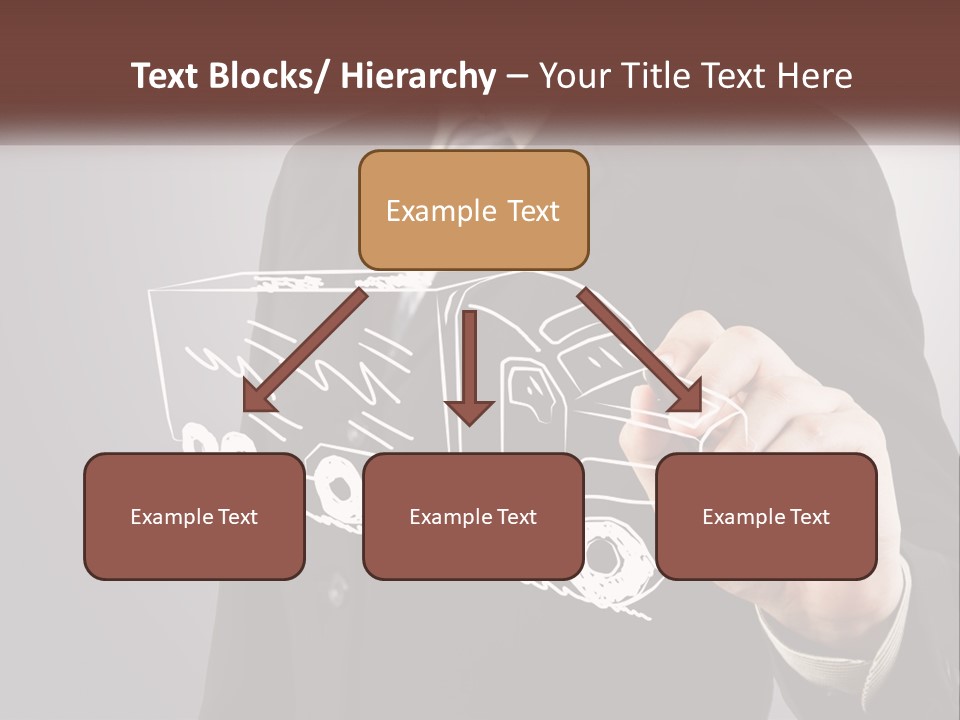 Text Blocks/ Hierarchy – Your Title Text Here

Example Text

Example Text

Example Text

Example Text